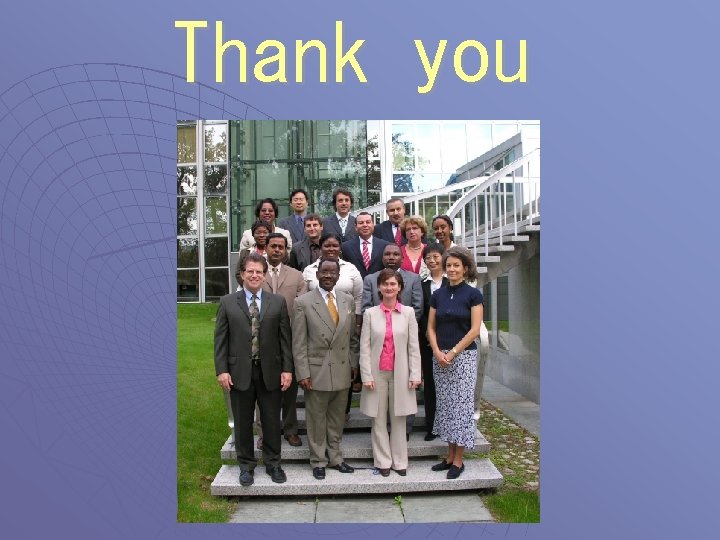 Thank you